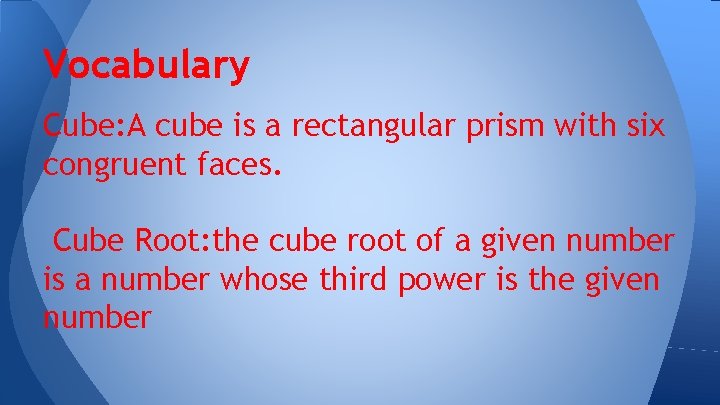 Vocabulary

Cube:A cube is a rectangular prism with six congruent faces.

Cube Root:the cube root of a given number is a number whose third power is the given number